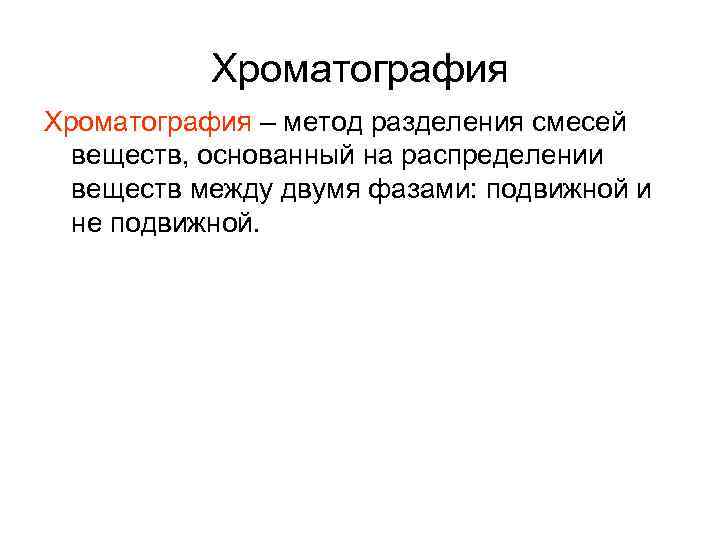 Хроматография

Хроматография – метод разделения смесей веществ, основанный на распределении веществ между двумя фазами: подвижной и не подвижной.